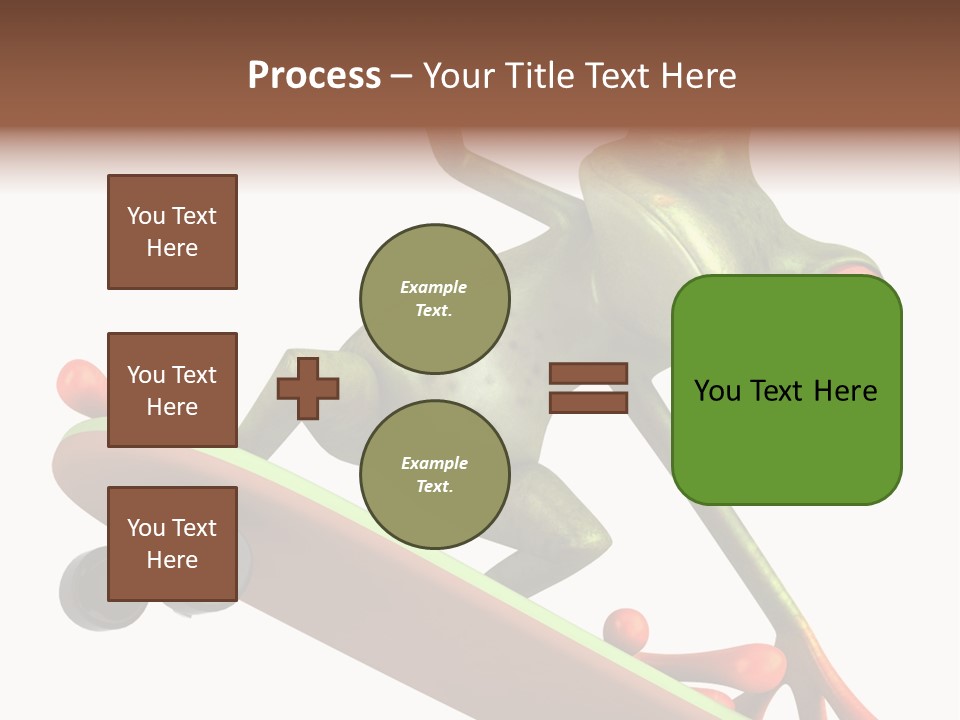 Process – Your Title Text Here

You Text Here

You Text Here

You Text Here

Example Text.

Example Text.

You Text Here